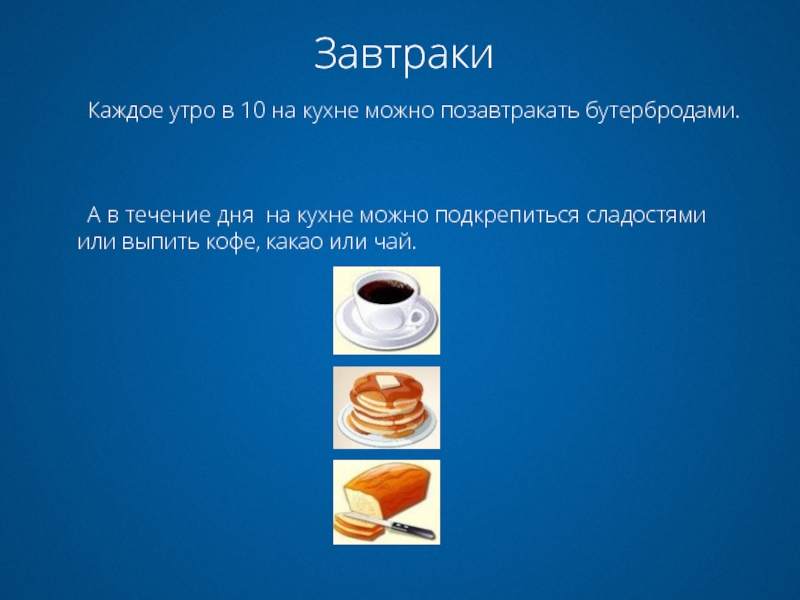 Завтраки

Каждое утро в 10 на кухне можно позавтракать бутербродами.

А в течение дня на кухне можно подкрепиться сладостями или выпить кофе, какао или чай.